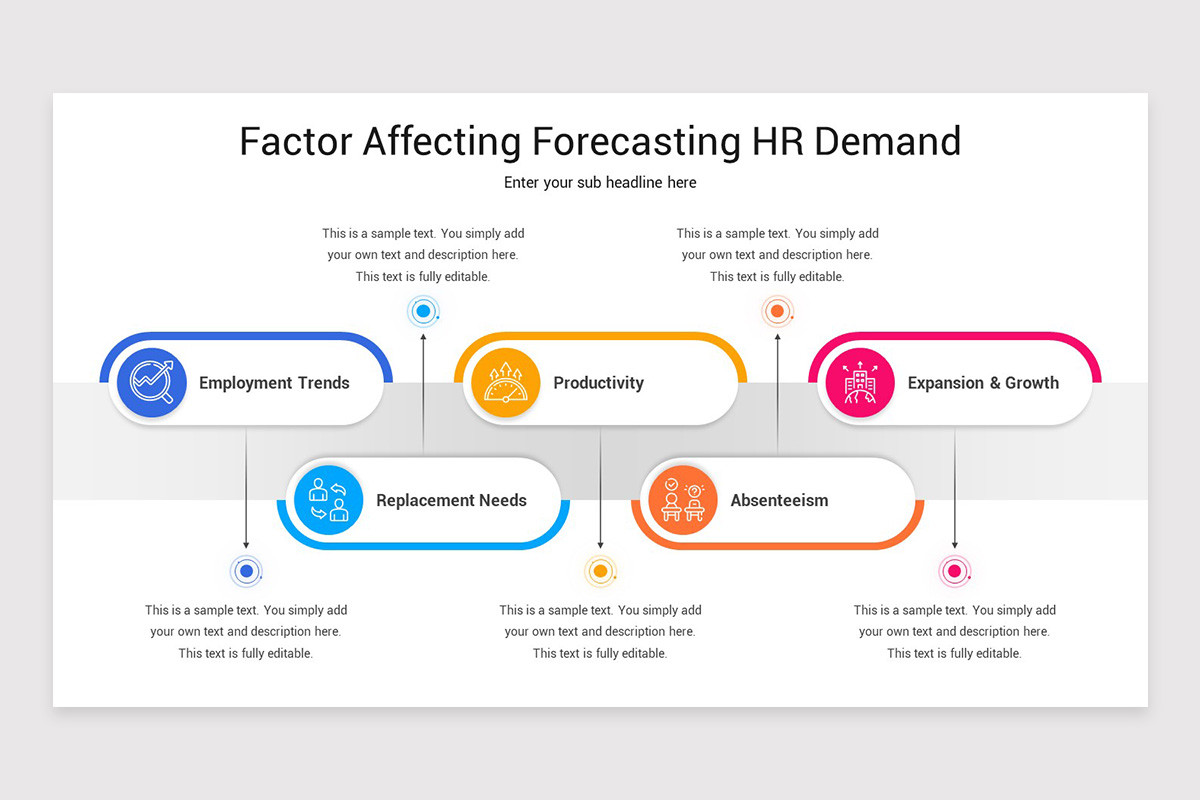 Factor Affecting Forecasting HR Demand

Enter your sub headline here

This is a sample text. You simply add your own text and description here. This text is fully editable.

This is a sample text. You simply add your own text and description here. This text is fully editable.

Employment Trends

Productivity

Expansion & Growth

Replacement Needs

Absenteeism

This is a sample text. You simply add your own text and description here. This text is fully editable.

This is a sample text. You simply add your own text and description here. This text is fully editable.

This is a sample text. You simply add your own text and description here. This text is fully editable.